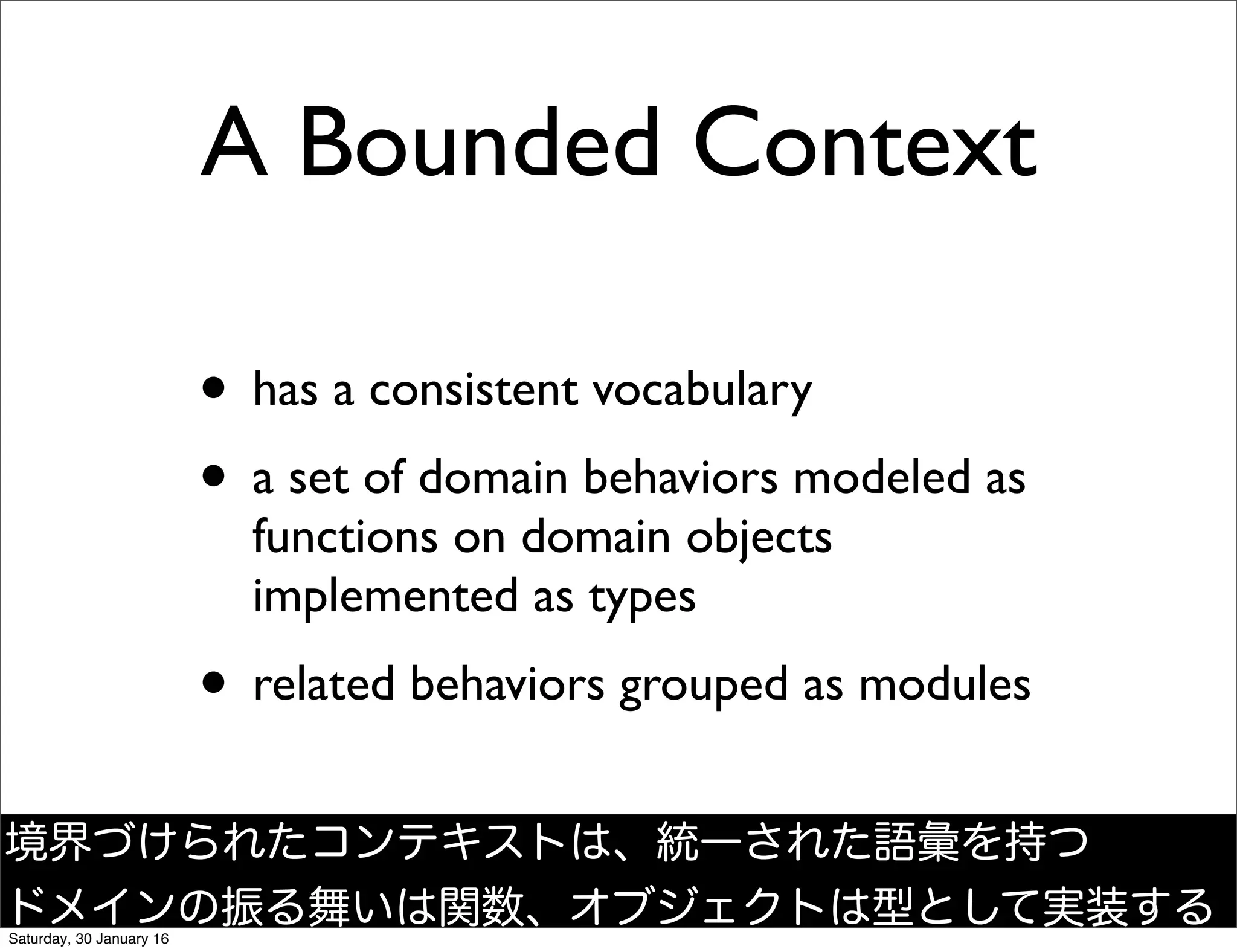 A Bounded Context

• has a consistent vocabulary

• a set of domain behaviors modeled as functions on domain objects implemented as types

• related behaviors grouped as modules

境界づけられたコンテキストは、統一された語彙を持つ
ドメインの振る舞いは関数、オブジェクトは型として実装する

Saturday, 30 January 16